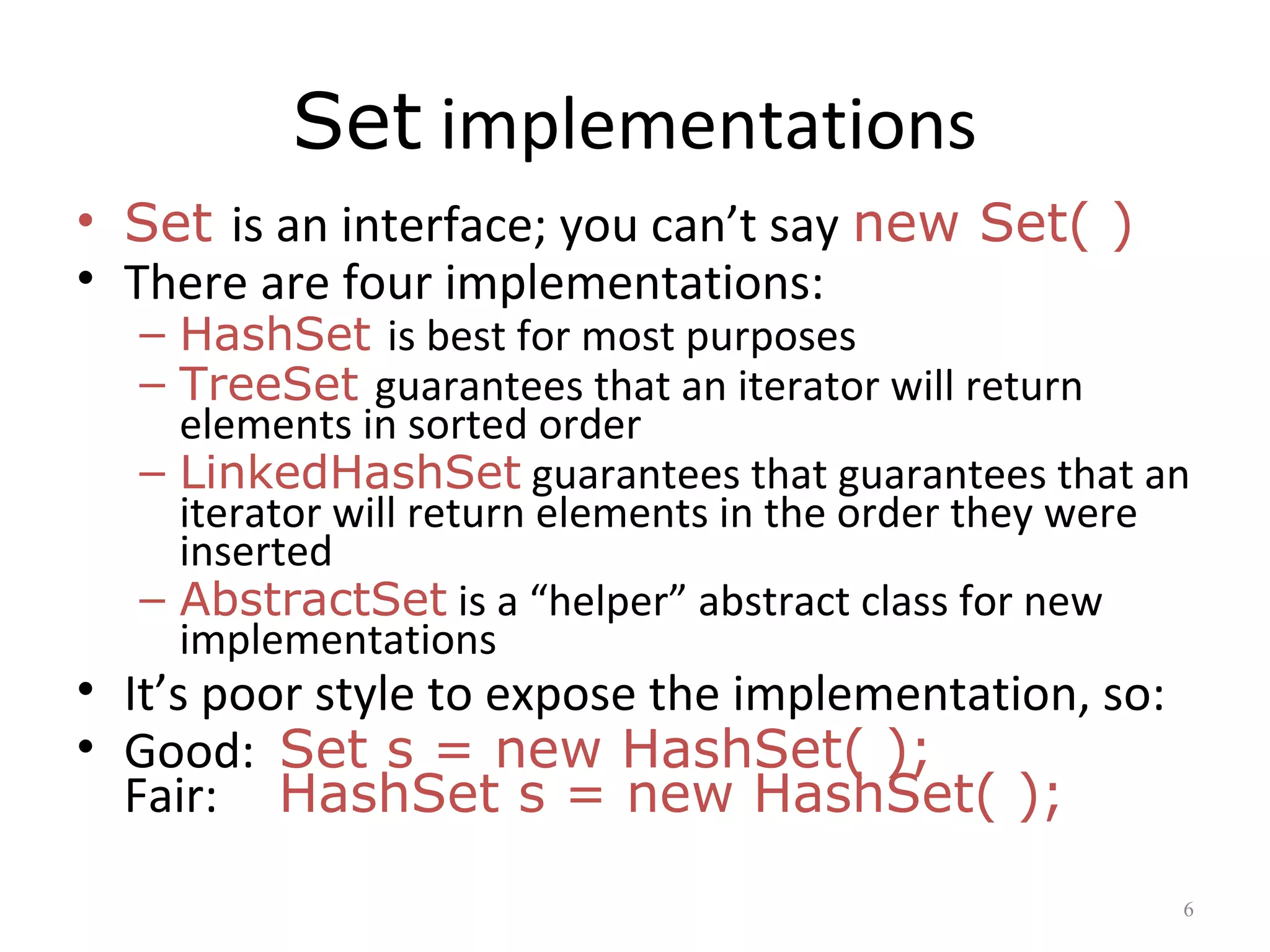 Set implementations

• Set is an interface; you can’t say new Set( )
• There are four implementations:
– HashSet is best for most purposes
– TreeSet guarantees that an iterator will return elements in sorted order
– LinkedHashSet guarantees that guarantees that an iterator will return elements in the order they were inserted
– AbstractSet is a “helper” abstract class for new implementations
• It’s poor style to expose the implementation, so:
• Good: Set s = new HashSet( );
Fair: HashSet s = new HashSet( );

6